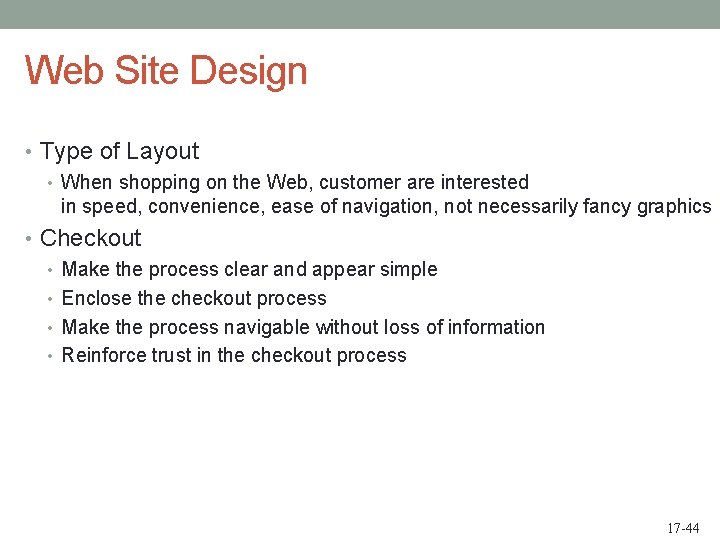 Web Site Design

• Type of Layout
  • When shopping on the Web, customer are interested in speed, convenience, ease of navigation, not necessarily fancy graphics
• Checkout
  • Make the process clear and appear simple
  • Enclose the checkout process
  • Make the process navigable without loss of information
  • Reinforce trust in the checkout process

17-44